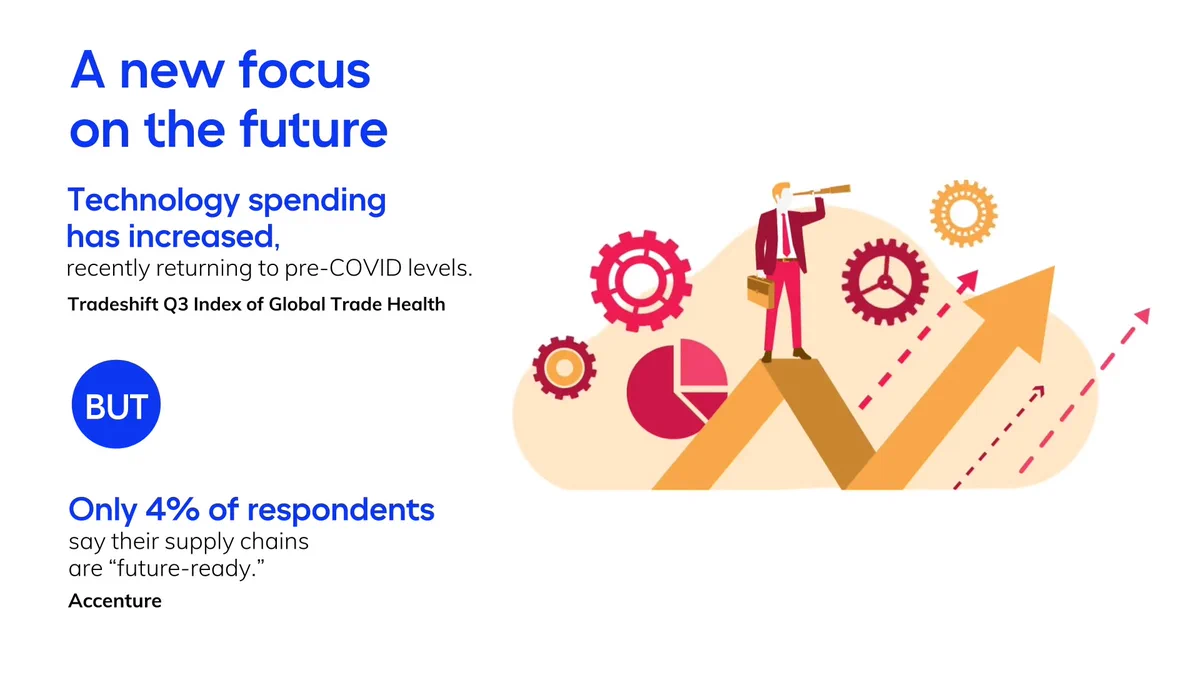 A new focus on the future

Technology spending has increased, recently returning to pre-COVID levels.

Tradeshift Q3 Index of Global Trade Health

BUT

Only 4% of respondents say their supply chains are “future-ready.”

Accenture